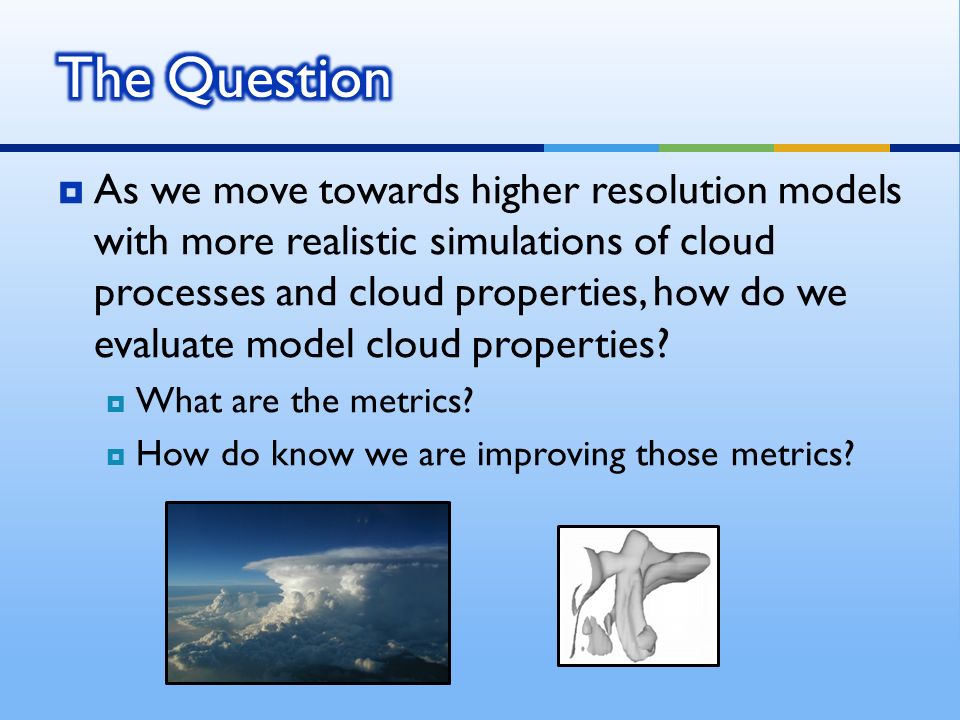 The Question

As we move towards higher resolution models with more realistic simulations of cloud processes and cloud properties, how do we evaluate model cloud properties?

What are the metrics?

How do know we are improving those metrics?